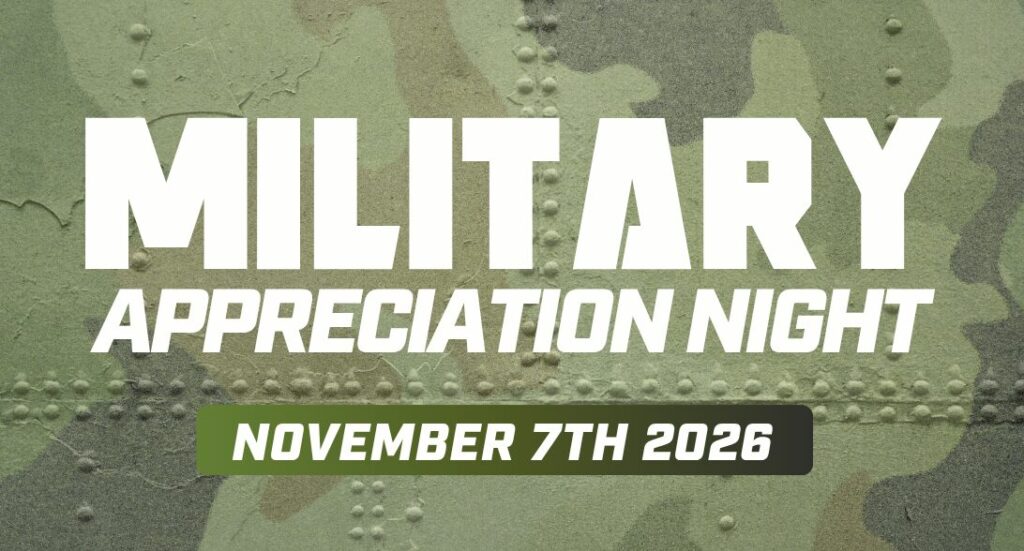 MILITARY
APPRECIATION NIGHT

NOVEMBER 7TH 2026